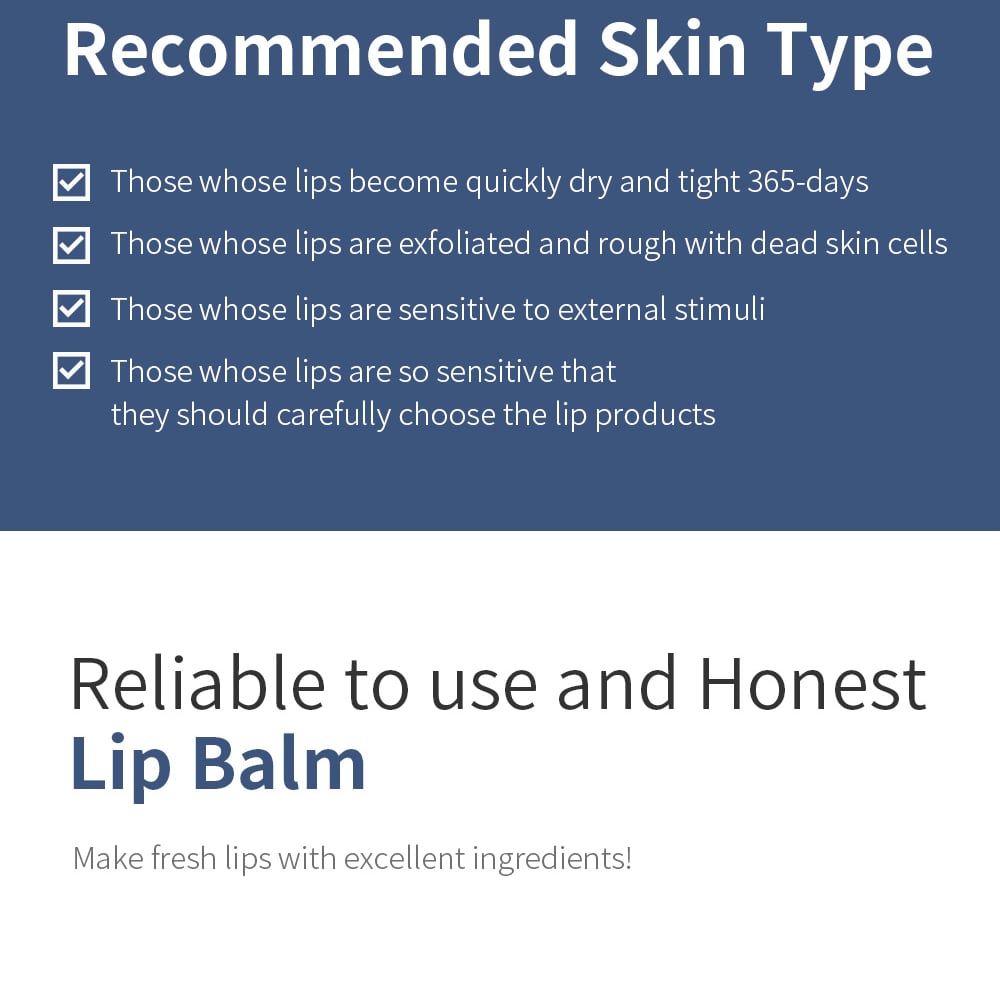 Recommended Skin Type

Those whose lips become quickly dry and tight 365-days

Those whose lips are exfoliated and rough with dead skin cells

Those whose lips are sensitive to external stimuli

Those whose lips are so sensitive that they should carefully choose the lip products

Reliable to use and Honest
Lip Balm

Make fresh lips with excellent ingredients!